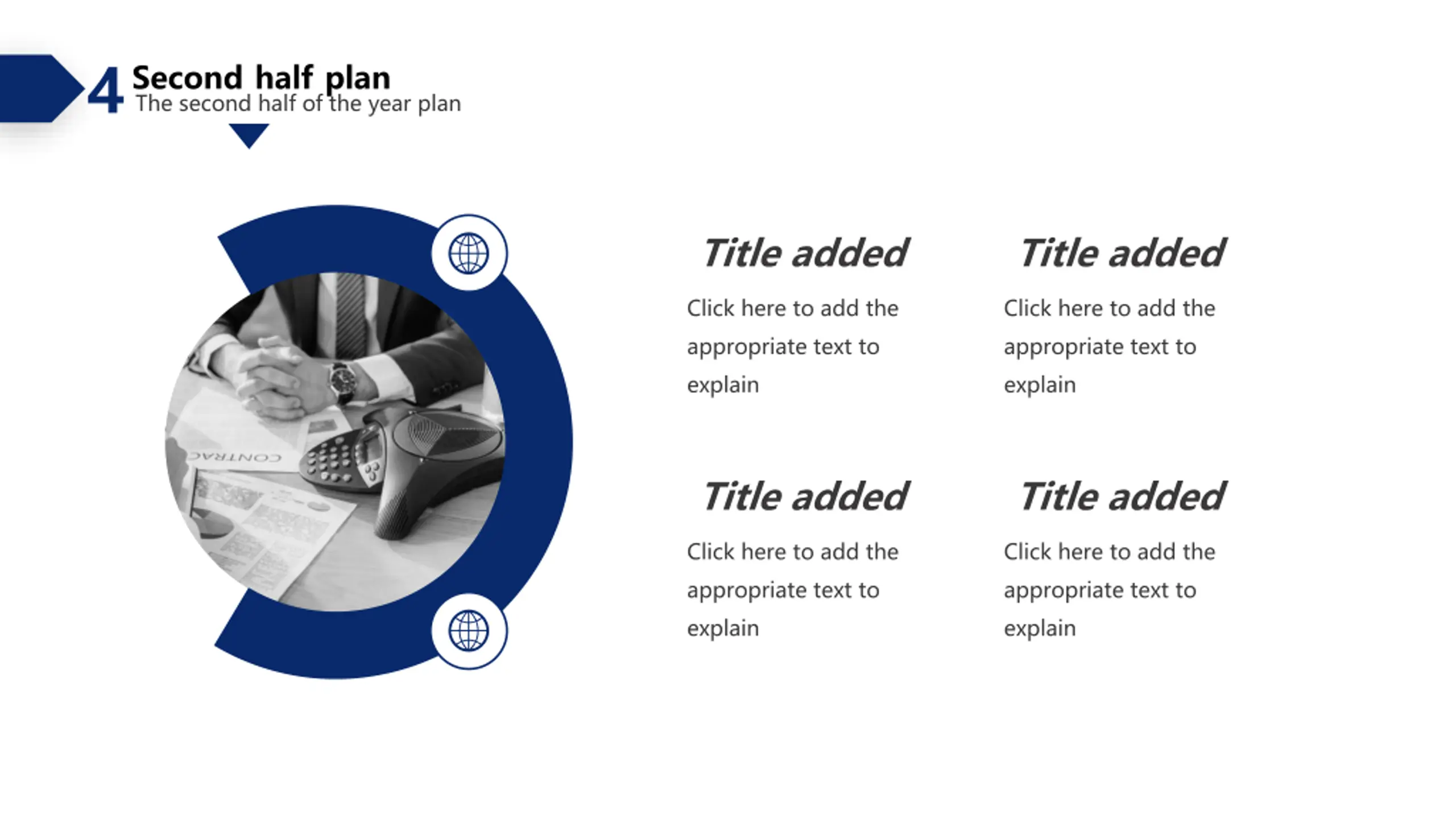 4 Second half plan
The second half of the year plan

CONTRAC

Title added
Click here to add the appropriate text to explain

Title added
Click here to add the appropriate text to explain

Title added
Click here to add the appropriate text to explain

Title added
Click here to add the appropriate text to explain